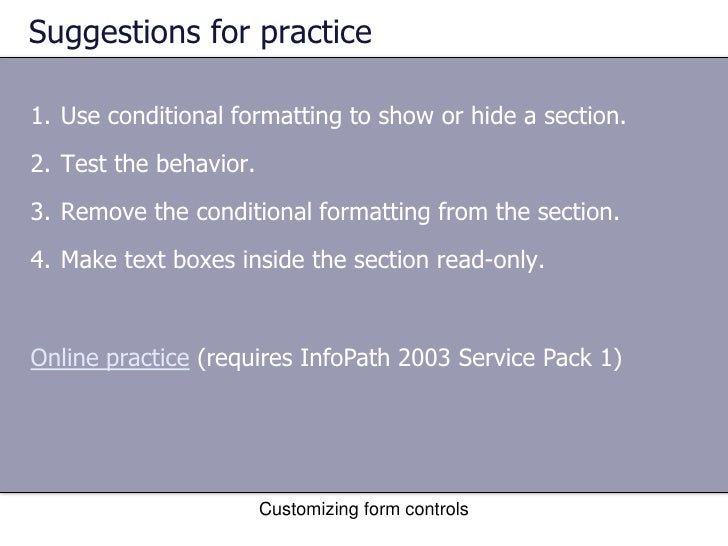 Suggestions for practice

1. Use conditional formatting to show or hide a section.

2. Test the behavior.

3. Remove the conditional formatting from the section.

4. Make text boxes inside the section read-only.

Online practice (requires InfoPath 2003 Service Pack 1)

Customizing form controls